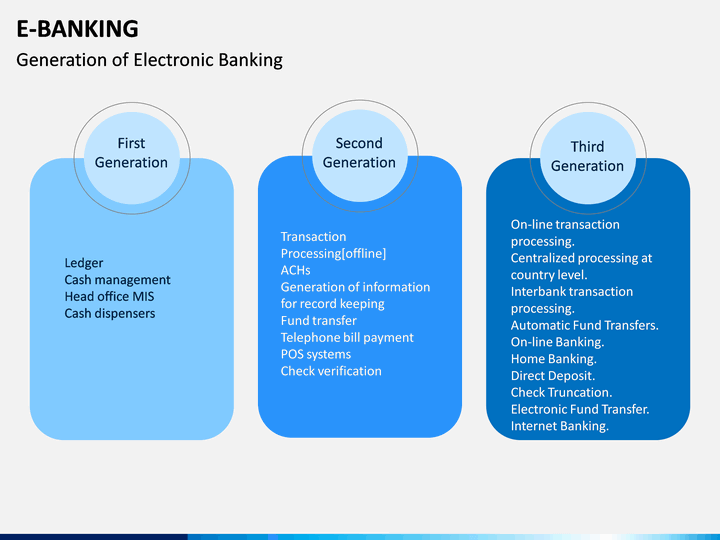 E-BANKING

Generation of Electronic Banking

First Generation

Ledger
Cash management
Head office MIS
Cash dispensers

Second Generation

Transaction Processing[offline]
ACHs
Generation of information for record keeping
Fund transfer
Telephone bill payment
POS systems
Check verification

Third Generation

On-line transaction processing.
Centralized processing at country level.
Interbank transaction processing.
Automatic Fund Transfers.
On-line Banking.
Home Banking.
Direct Deposit.
Check Truncation.
Electronic Fund Transfer.
Internet Banking.